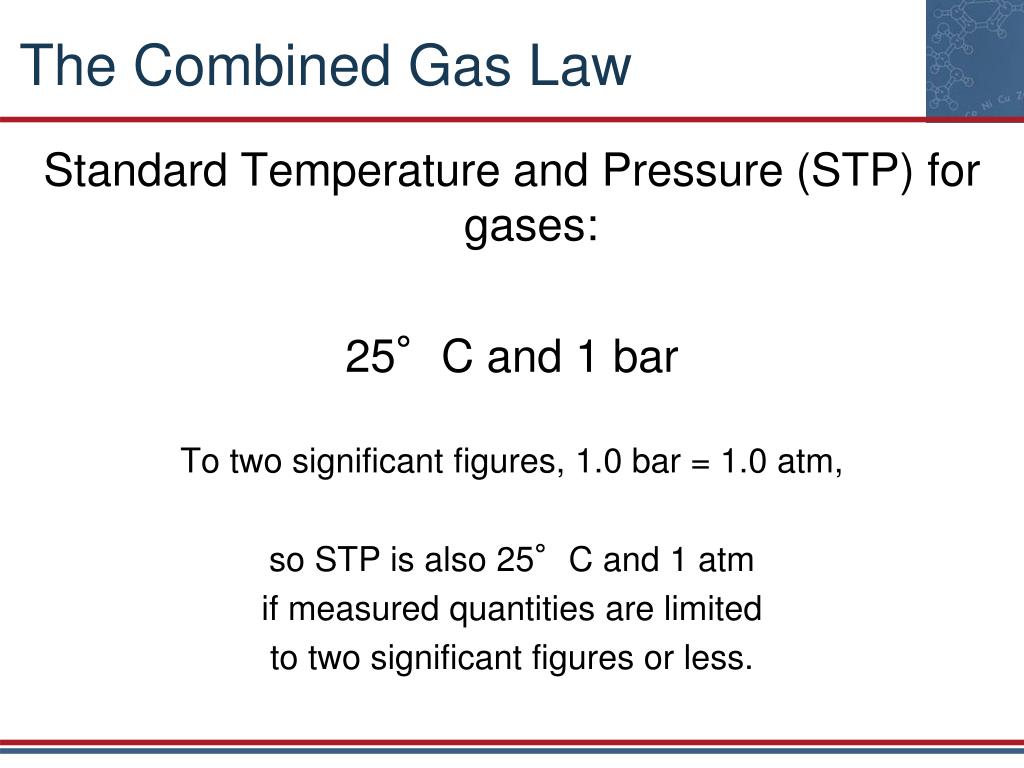 The Combined Gas Law

Standard Temperature and Pressure (STP) for gases:

25˚ C and 1 bar

To two significant figures, 1.0 bar = 1.0 atm,

so STP is also 25˚ C and 1 atm
if measured quantities are limited
to two significant figures or less.